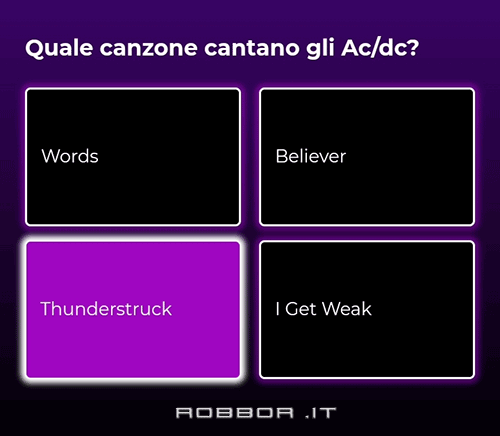 Quale canzone cantano gli Ac/dc?

Words

Believer

Thunderstruck

I Get Weak

ROBBOR .IT